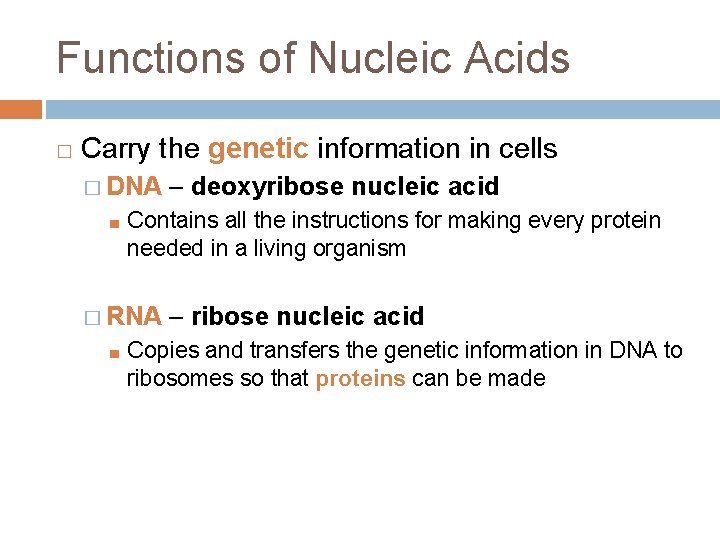 Functions of Nucleic Acids

□ Carry the genetic information in cells

□ DNA – deoxyribose nucleic acid

■ Contains all the instructions for making every protein needed in a living organism

□ RNA – ribose nucleic acid

■ Copies and transfers the genetic information in DNA to ribosomes so that proteins can be made